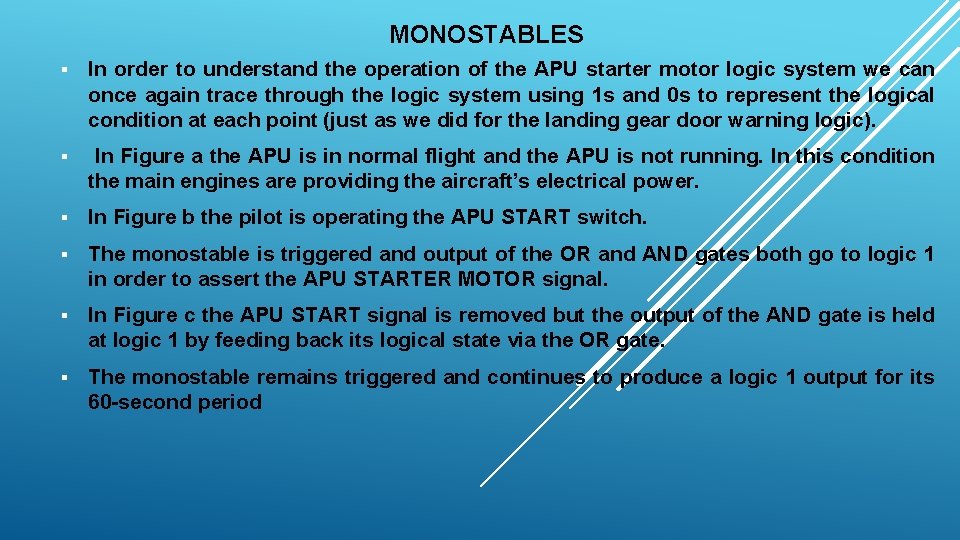 MONOSTABLES

▪ In order to understand the operation of the APU starter motor logic system we can once again trace through the logic system using 1s and 0s to represent the logical condition at each point (just as we did for the landing gear door warning logic).

▪ In Figure a the APU is in normal flight and the APU is not running. In this condition the main engines are providing the aircraft's electrical power.

▪ In Figure b the pilot is operating the APU START switch.

▪ The monostable is triggered and output of the OR and AND gates both go to logic 1 in order to assert the APU STARTER MOTOR signal.

▪ In Figure c the APU START signal is removed but the output of the AND gate is held at logic 1 by feeding back its logical state via the OR gate.

▪ The monostable remains triggered and continues to produce a logic 1 output for its 60-second period